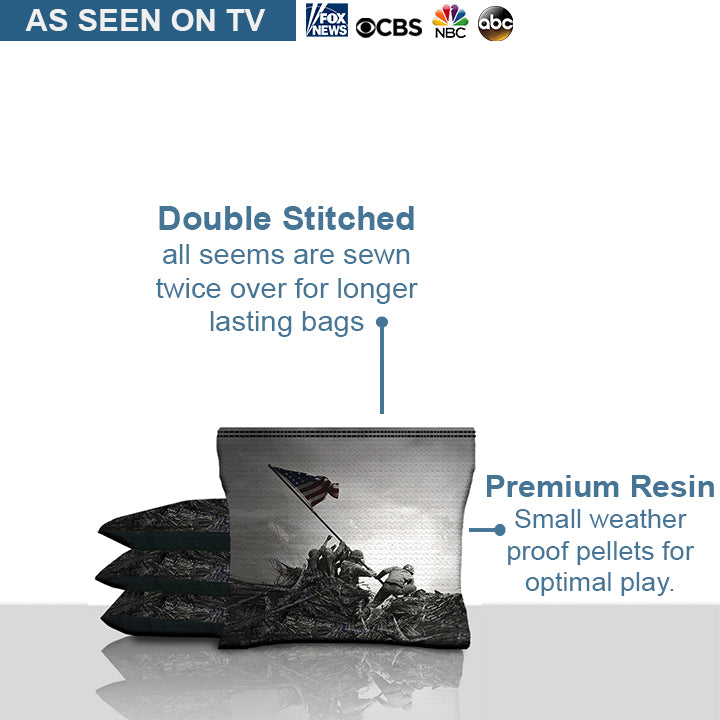 AS SEEN ON TV

FOX NEWS CBS NBC abc

Double Stitched
all seems are sewn twice over for longer lasting bags

Premium Resin
Small weather proof pellets for optimal play.